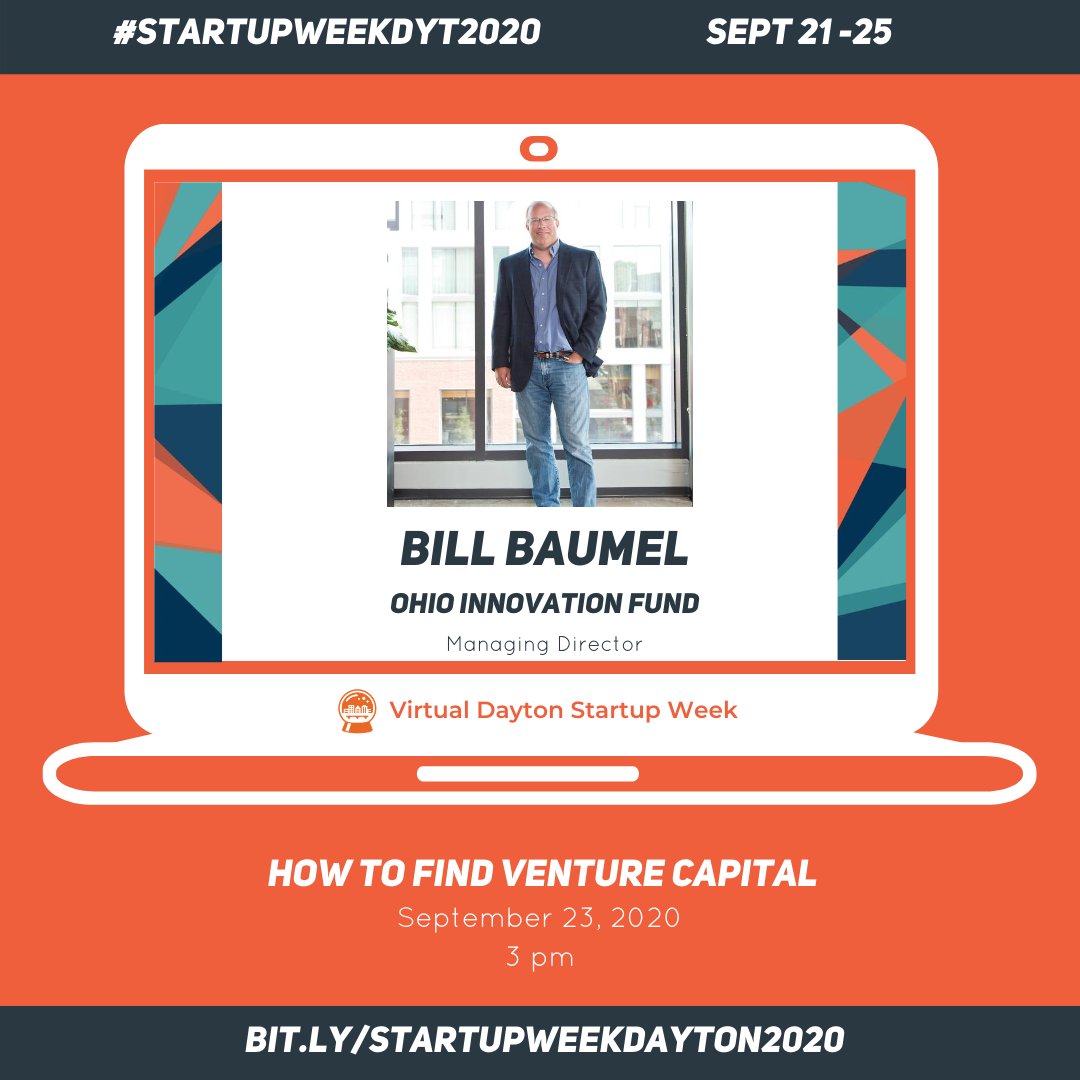 #STARTUPWEEKDYT2020 SEPT 21 -25

BILL BAUMEL

OHIO INNOVATION FUND

Managing Director

Virtual Dayton Startup Week

HOW TO FIND VENTURE CAPITAL

September 23, 2020

3 pm

BIT.LY/STARTUPWEEKDAYTON2020